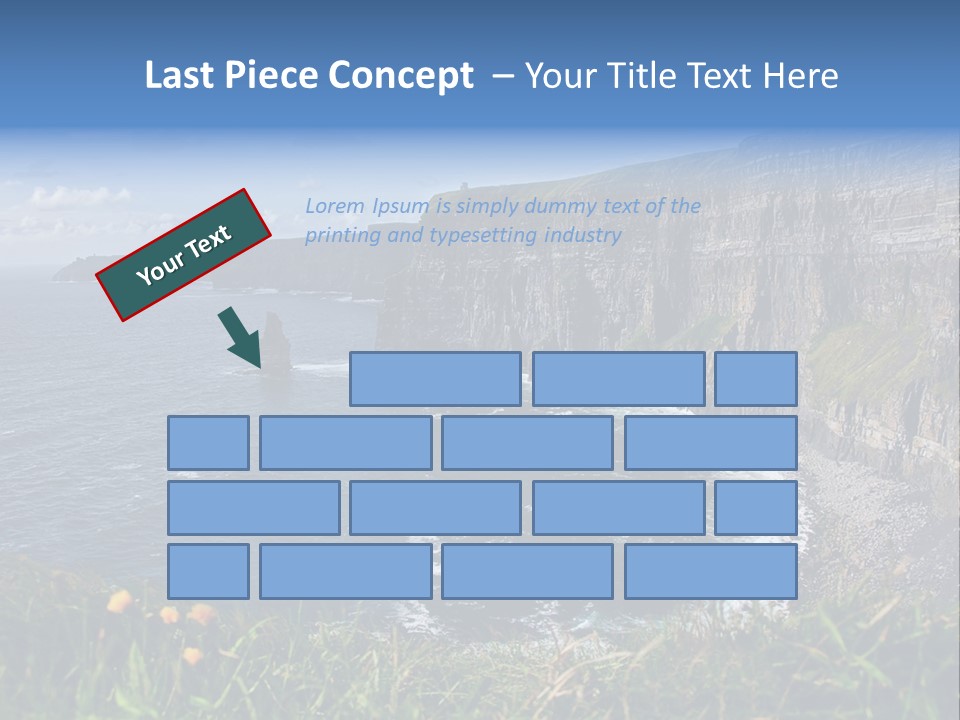 Last Piece Concept – Your Title Text Here

Your Text

Lorem Ipsum is simply dummy text of the printing and typesetting industry